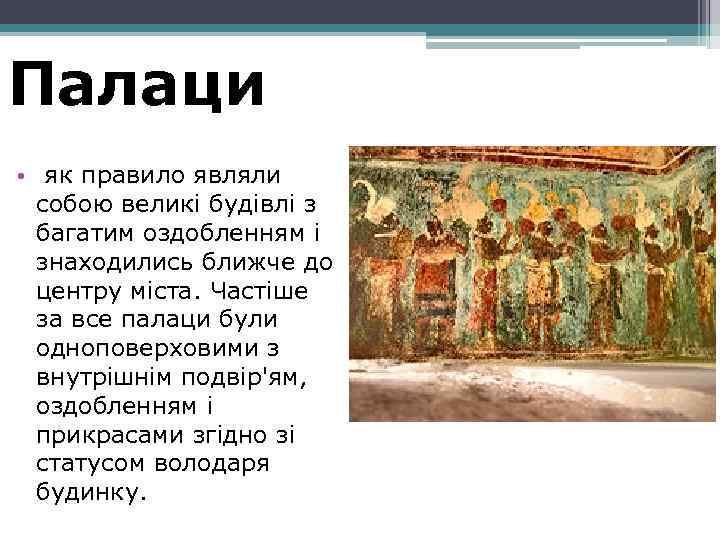 Палаци

• як правило являли собою великі будівлі з багатим оздобленням і знаходились ближче до центру міста. Частіше за все палаци були одноповерховими з внутрішнім подвір'ям, оздобленням і прикрасами згідно зі статусом володаря будинку.